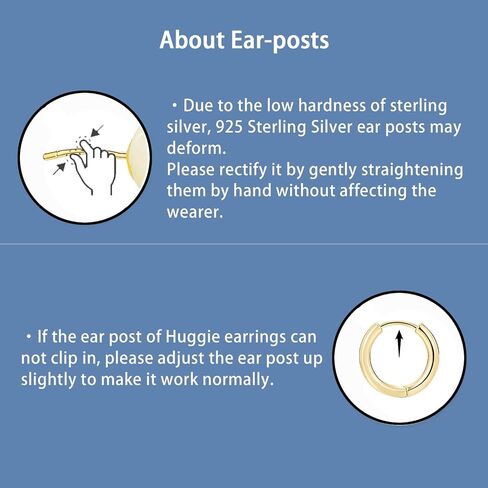 About Ear-posts

• Due to the low hardness of sterling silver, 925 Sterling Silver ear posts may deform.
Please rectify it by gently straightening them by hand without affecting the wearer.

• If the ear post of Huggie earrings can not clip in, please adjust the ear post up slightly to make it work normally.